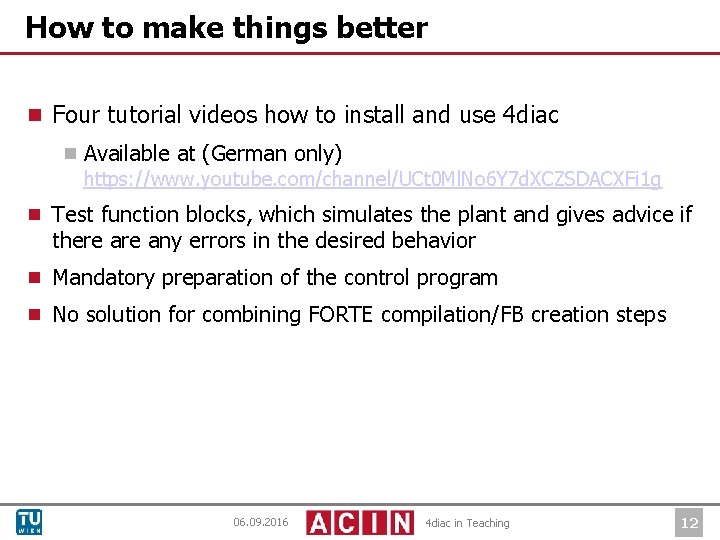 How to make things better

Four tutorial videos how to install and use 4diac

Available at (German only) https://www.youtube.com/channel/UCt0MlNo6Y7dXCZSDACXFi1g

Test function blocks, which simulates the plant and gives advice if there are any errors in the desired behavior

Mandatory preparation of the control program

No solution for combining FORTE compilation/FB creation steps

TU WIEN

06.09.2016

ACIN

4diac in Teaching

12